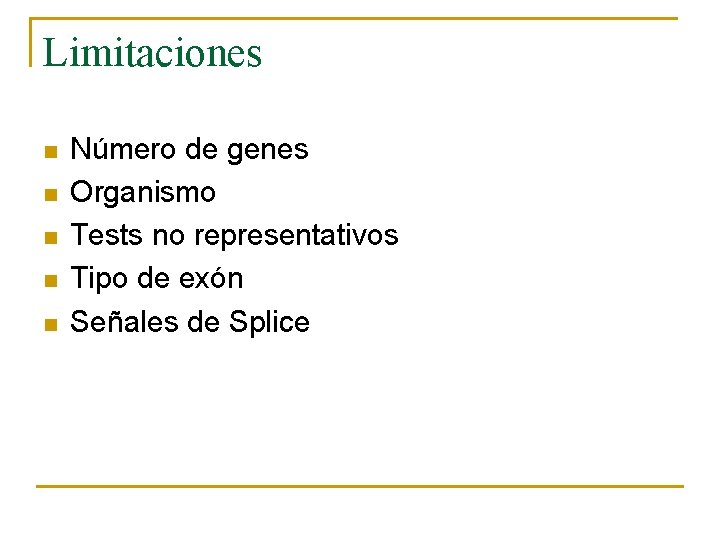 Limitaciones

- Número de genes
- Organismo
- Tests no representativos
- Tipo de exón
- Señales de Splice